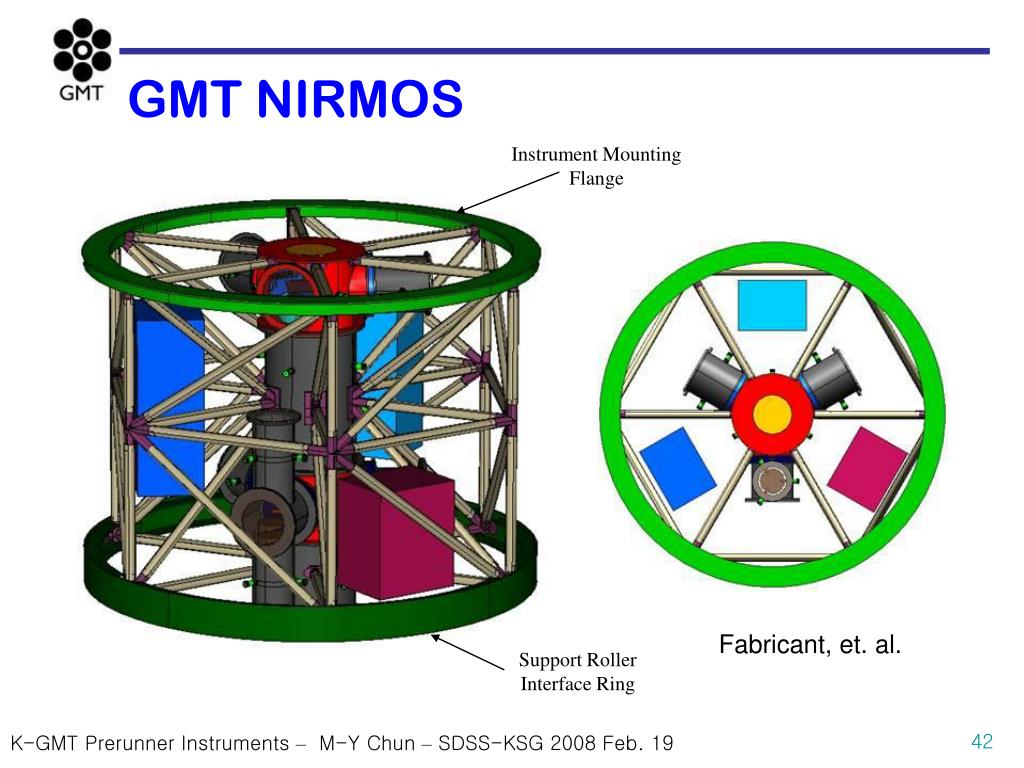 GMT

GMT NIRMOS

Instrument Mounting Flange

Support Roller Interface Ring

Fabricant, et. al.

K-GMT Prerunner Instruments – M-Y Chun – SDSS-KSG 2008 Feb. 19

42